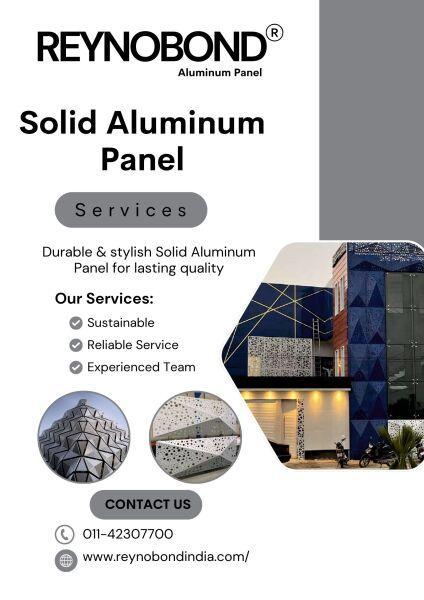 REYNOBOND®
Aluminum Panel

Solid Aluminum Panel

Services

Durable & stylish Solid Aluminum Panel for lasting quality

Our Services:
Sustainable
Reliable Service
Experienced Team

CONTACT US

011-42307700
www.reynobondindia.com/